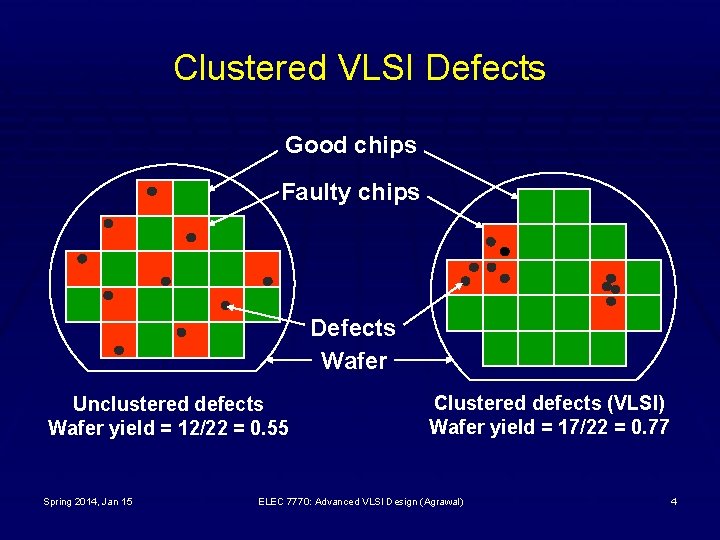 Clustered VLSI Defects

Good chips

Faulty chips

Defects

Wafer

Unclustered defects
Wafer yield = 12/22 = 0.55

Clustered defects (VLSI)
Wafer yield = 17/22 = 0.77

Spring 2014, Jan 15

ELEC 7770: Advanced VLSI Design (Agrawal)

4